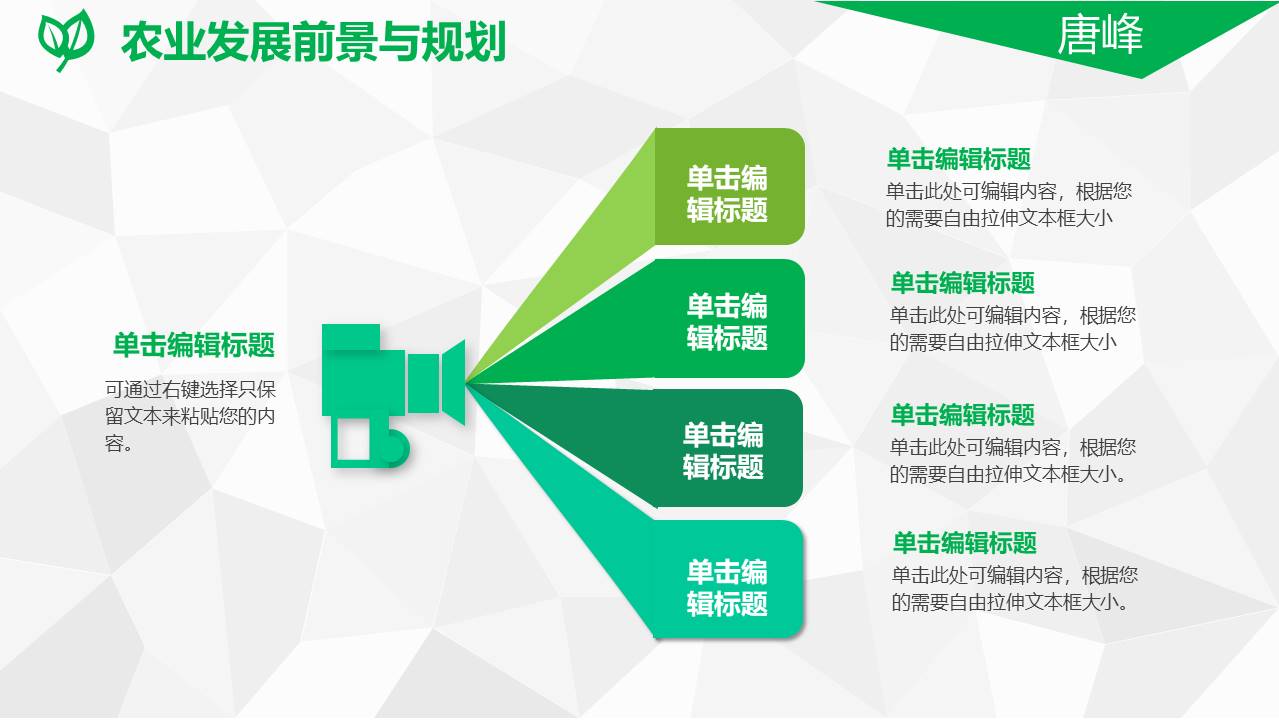 农业发展前景与规划

唐峰

单击编辑标题

可通过右键选择只保留文本来粘贴您的内容。

单击编辑标题

单击编辑标题

单击编辑标题

单击编辑标题

单击编辑标题
单击此处可编辑内容，根据您的需要自由拉伸文本框大小

单击编辑标题
单击此处可编辑内容，根据您的需要自由拉伸文本框大小

单击编辑标题
单击此处可编辑内容，根据您的需要自由拉伸文本框大小。

单击编辑标题
单击此处可编辑内容，根据您的需要自由拉伸文本框大小。